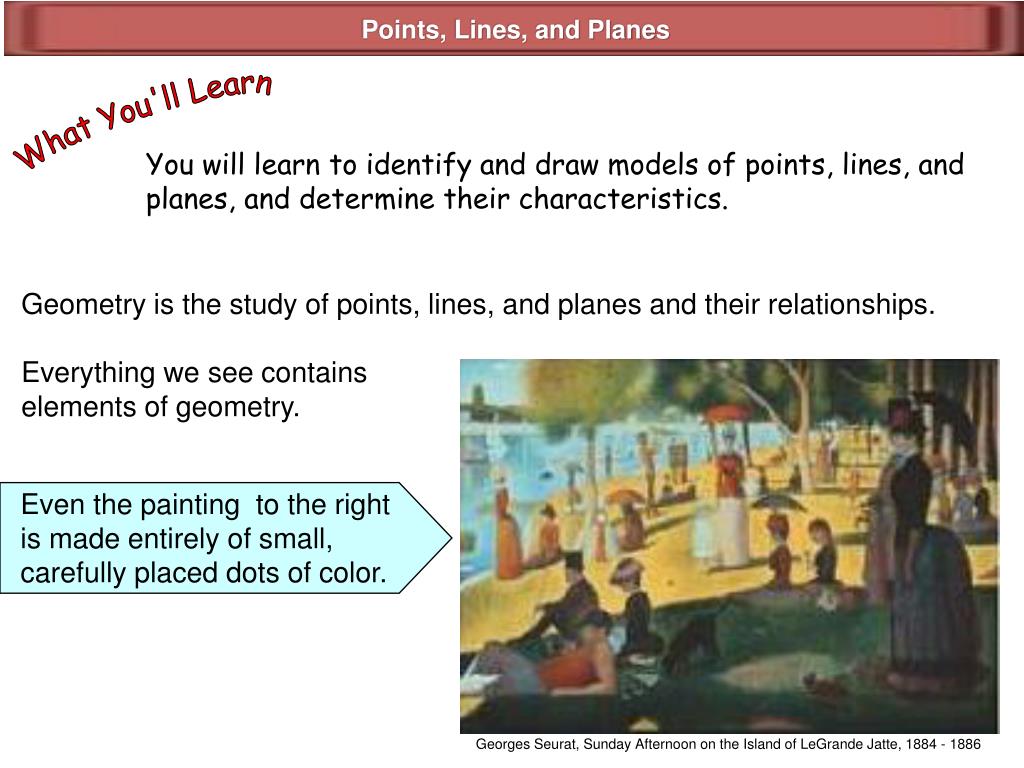 Points, Lines, and Planes

What You'll Learn

You will learn to identify and draw models of points, lines, and planes, and determine their characteristics.

Geometry is the study of points, lines, and planes and their relationships.

Everything we see contains elements of geometry.

Even the painting to the right is made entirely of small, carefully placed dots of color.

Georges Seurat, Sunday Afternoon on the Island of LeGrande Jatte, 1884 - 1886